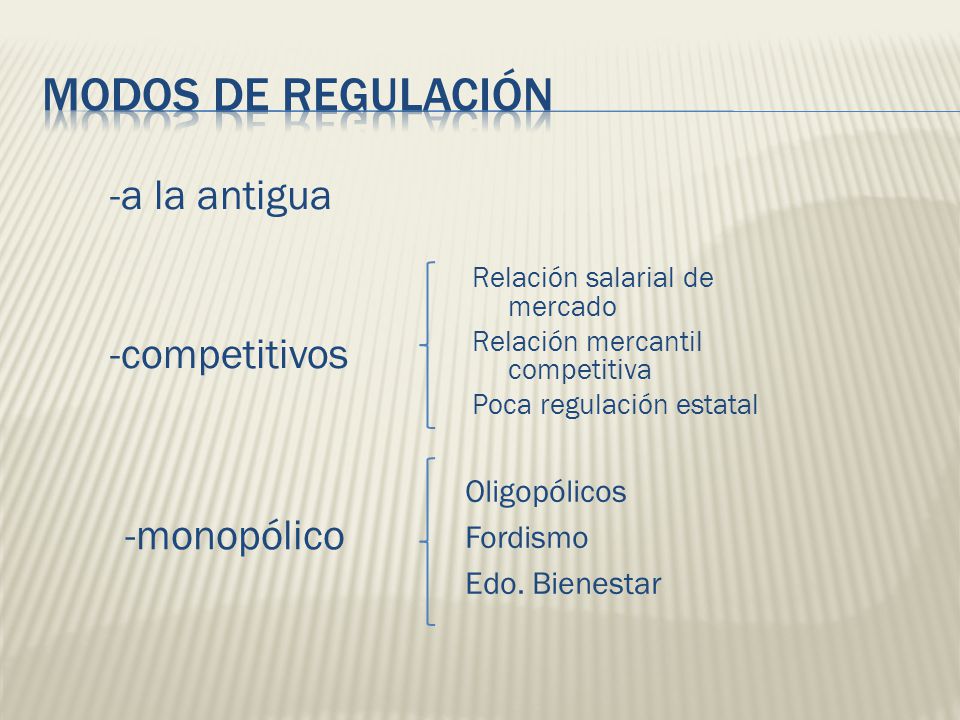 MODOS DE REGULACIÓN

-a la antigua

-competitivos

Relación salarial de mercado
Relación mercantil competitiva
Poca regulación estatal

-monopólico

Oligopólicos
Fordismo
Edo. Bienestar